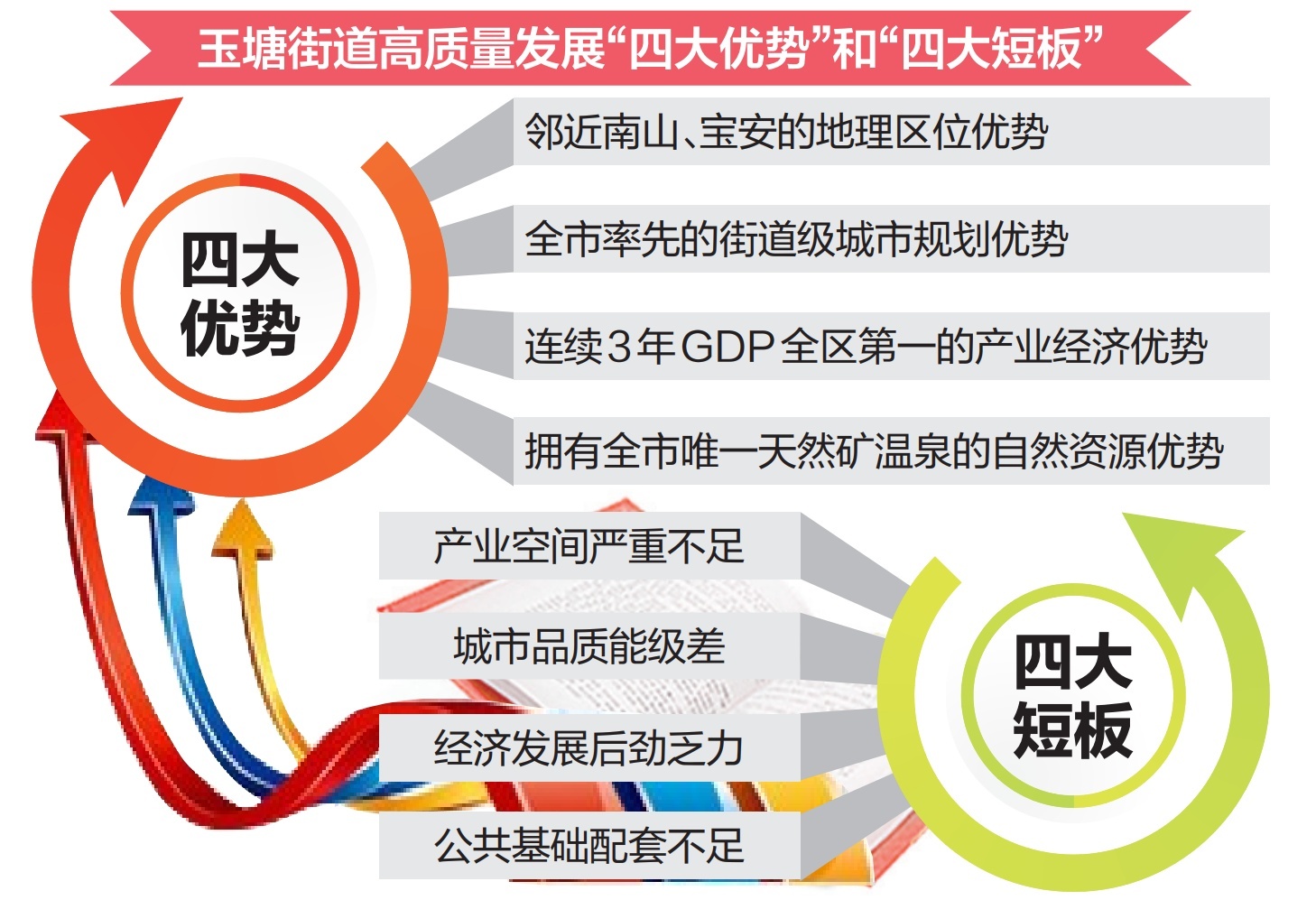 玉塘街道高质量发展“四大优势”和“四大短板”

四大优势

邻近南山、宝安的地理区位优势

全市率先的街道级城市规划优势

连续3年GDP全区第一的产业经济优势

拥有全市唯一天然矿温泉的自然资源优势

产业空间严重不足

城市品质能级差

经济发展后劲乏力

公共基础配套不足

四大短板